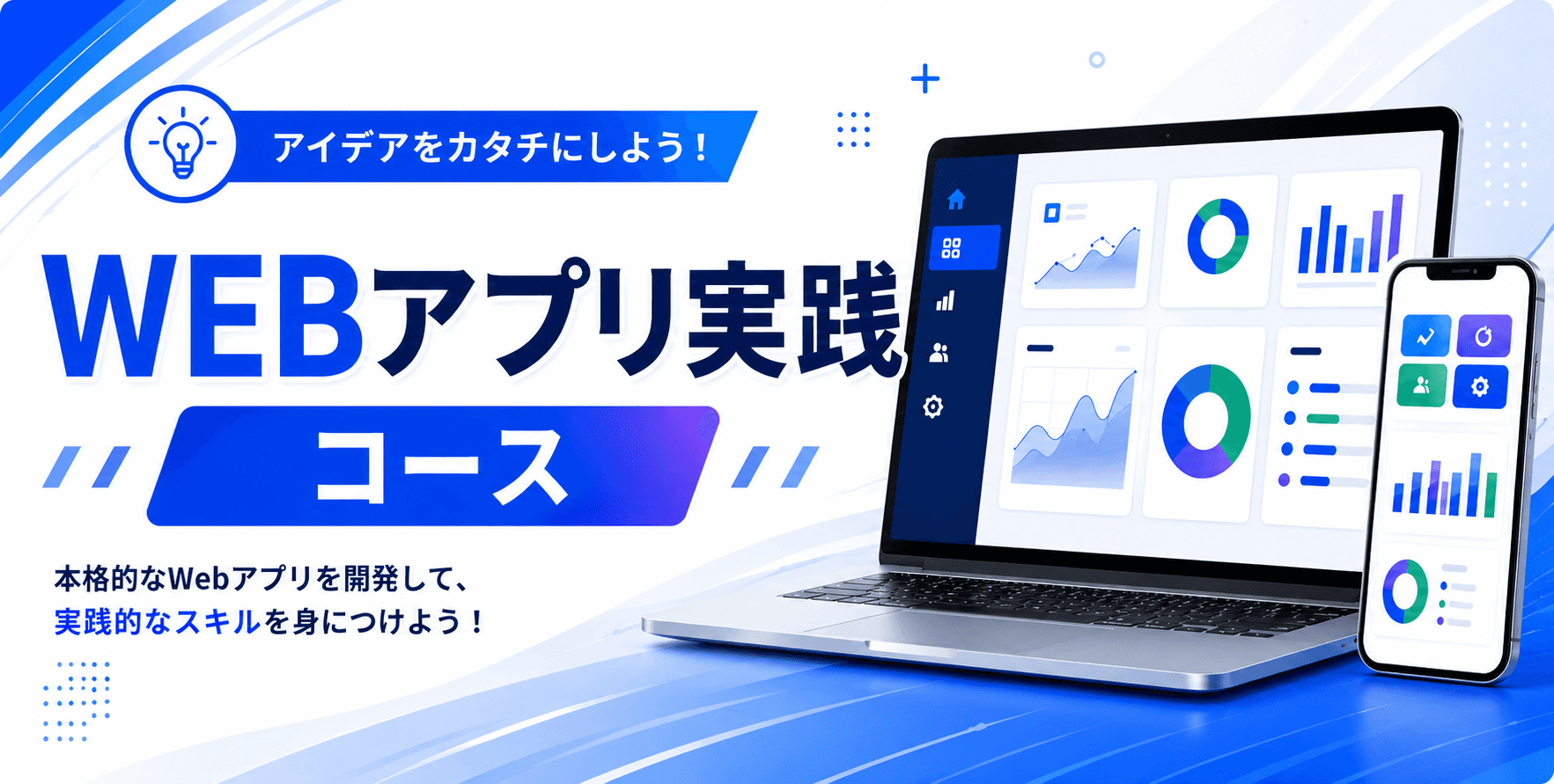 アイデアをカタチにしよう！

WEBアプリ実践

コース

本格的なWebアプリを開発して、
実践的なスキルを身につけよう！